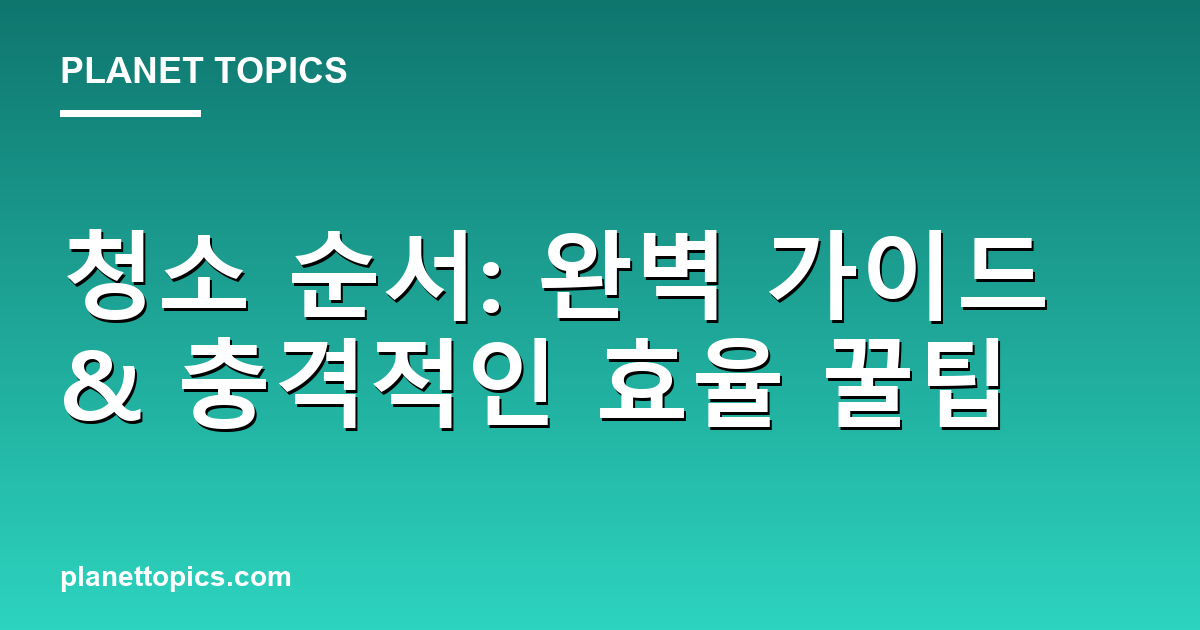 PLANET TOPICS

청소 순서: 완벽 가이드 & 충격적인 효율 꿀팁

planettopics.com